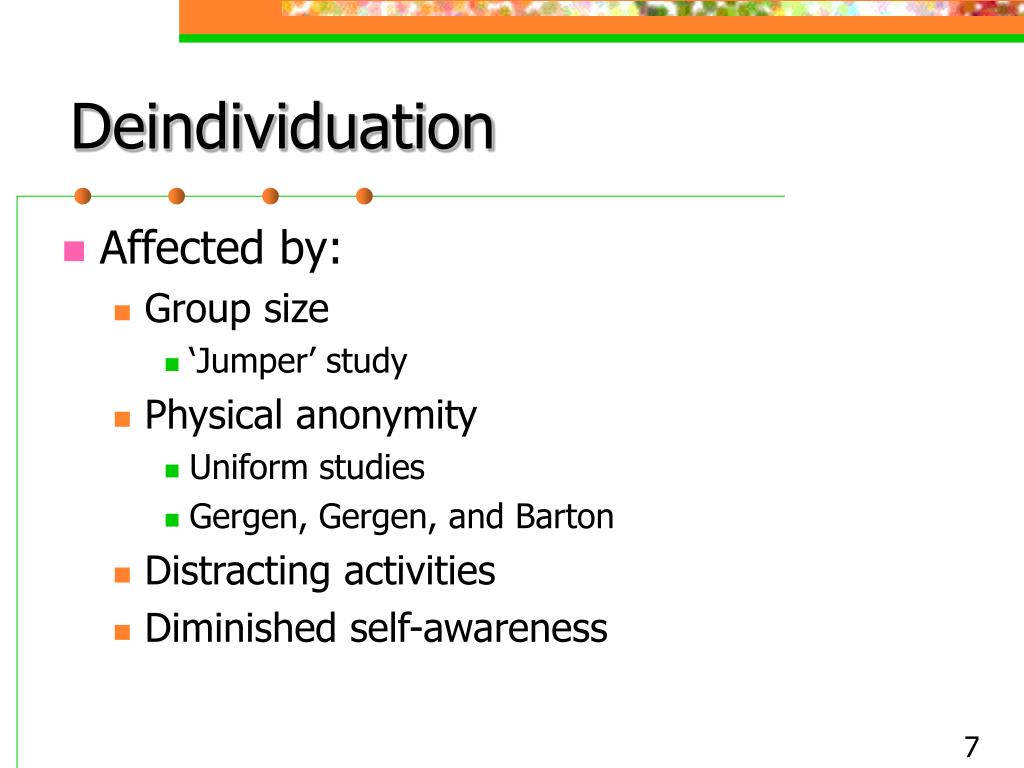 Deindividuation

Affected by:
Group size
‘Jumper’ study
Physical anonymity
Uniform studies
Gergen, Gergen, and Barton
Distracting activities
Diminished self-awareness

7